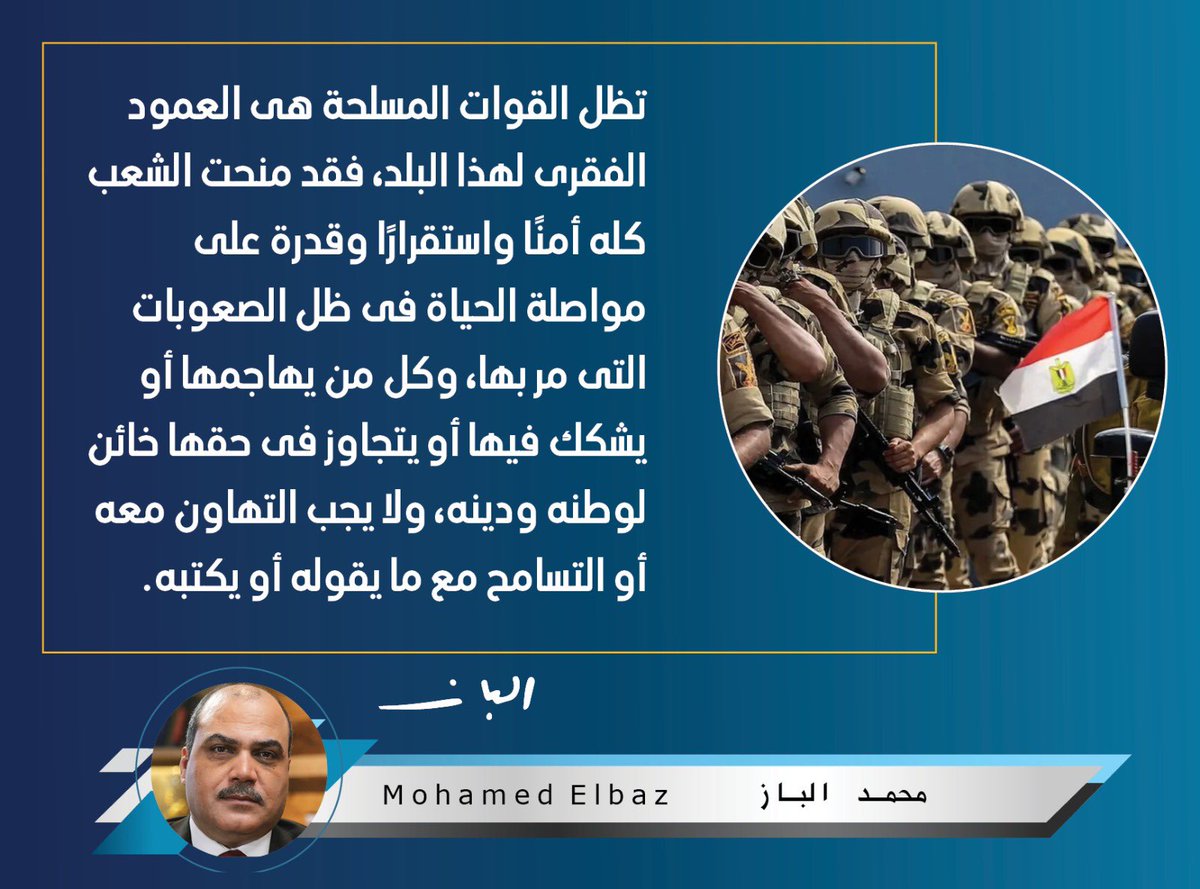 تظل القوات المسلحة هى العمود الفقرى لهذا البلد، فقد منحت الشعب كله أمنًا واستقرارًا وقدرة على مواصلة الحياة فى ظل الصعوبات التى مر بها، وكل من يهاجمها أو يشكك فيها أو يتجاوز فى حقها خائن لوطنه ودينه، ولا يجب التهاون معه أو التسامح مع ما يقوله أو يكتبه.

الباز

Mohamed Elbaz محمد الباز